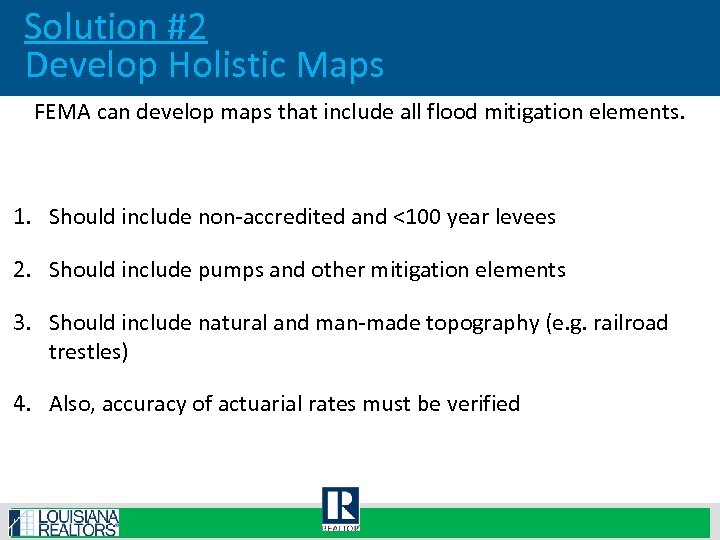 Solution #2
Develop Holistic Maps

FEMA can develop maps that include all flood mitigation elements.

1. Should include non-accredited and <100 year levees
2. Should include pumps and other mitigation elements
3. Should include natural and man-made topography (e.g. railroad trestles)
4. Also, accuracy of actuarial rates must be verified

LOUISIANA REALTORS®

R
REALTOR